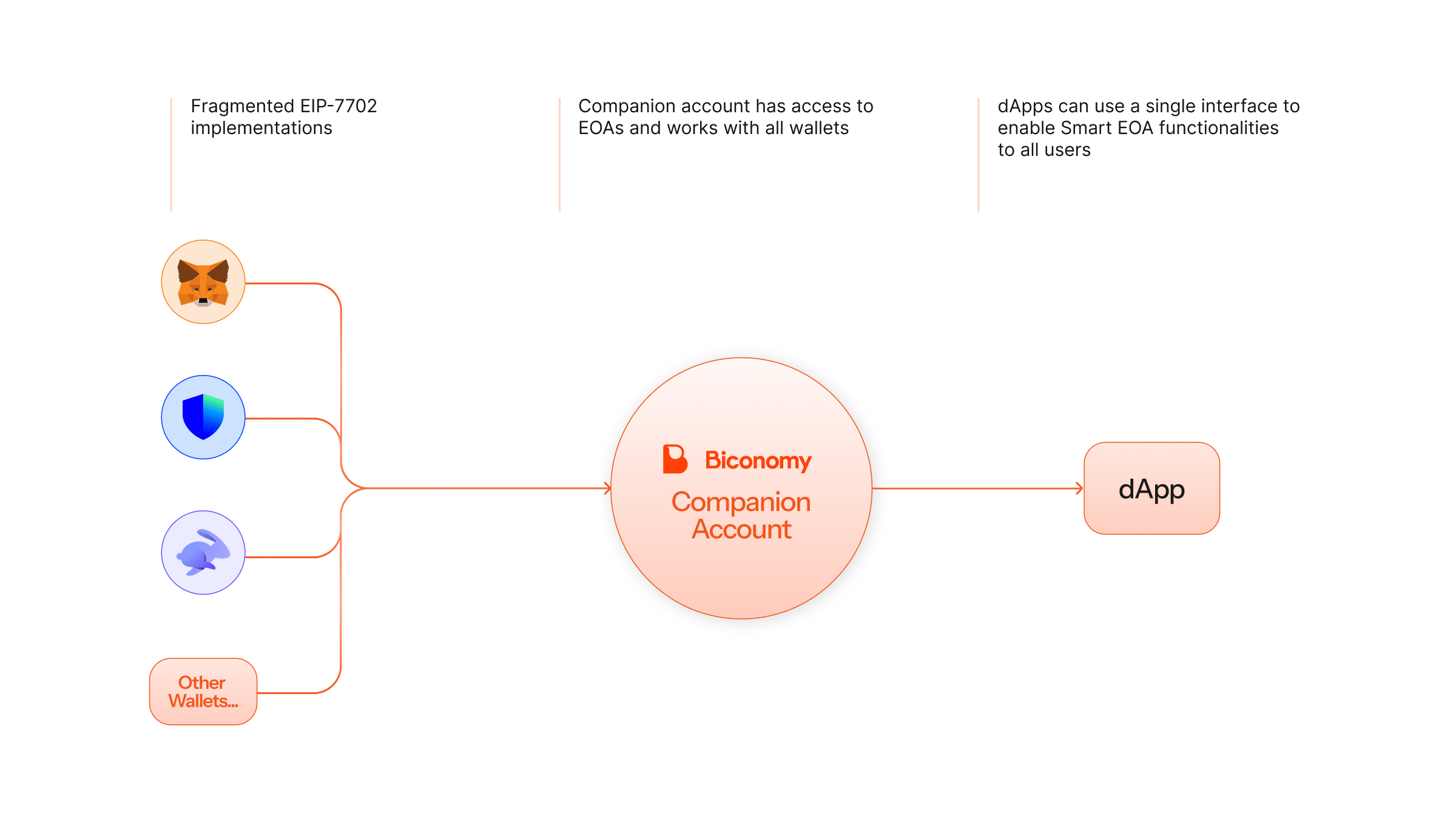 Fragmented EIP-7702 implementations

Companion account has access to EOAs and works with all wallets

dApps can use a single interface to enable Smart EOA functionalities to all users

Other Wallets...

Biconomy
Companion Account

dApp